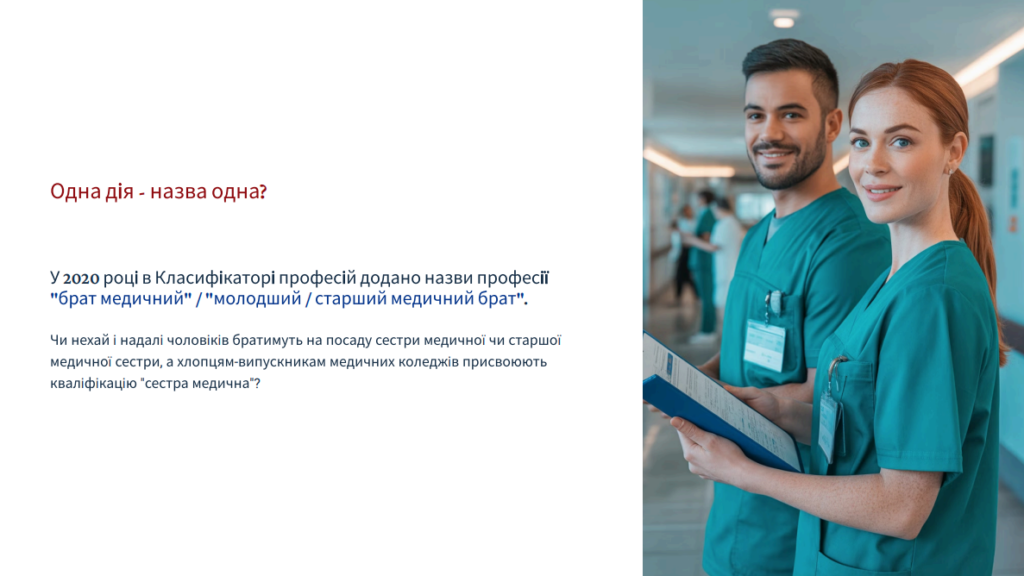 Одна дія - назва одна?

У 2020 році в Класифікаторі професій додано назви професії "брат медичний" / "молодший / старший медичний брат".

Чи нехай і надалі чоловіків братимуть на посаду сестри медичної чи старшої медичної сестри, а хлопцям-випускникам медичних коледжів присвоюють кваліфікацію "сестра медична"?